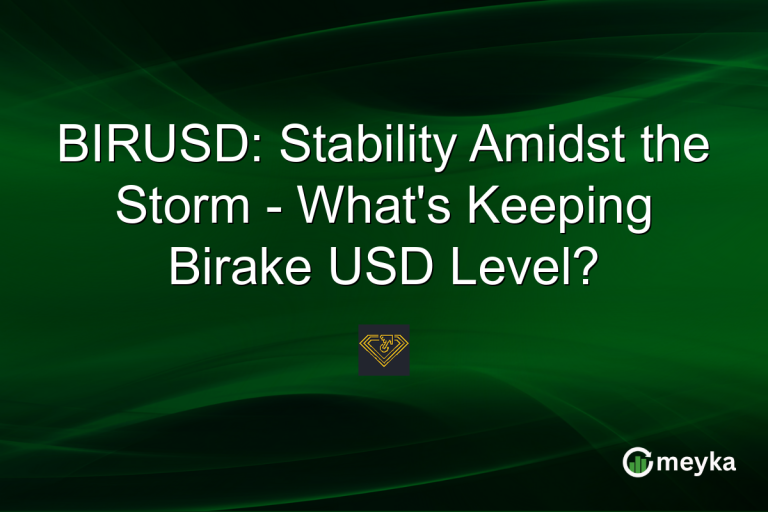 BIRUSD: Stability Amidst the Storm - What's Keeping Birake USD Level?

meyka